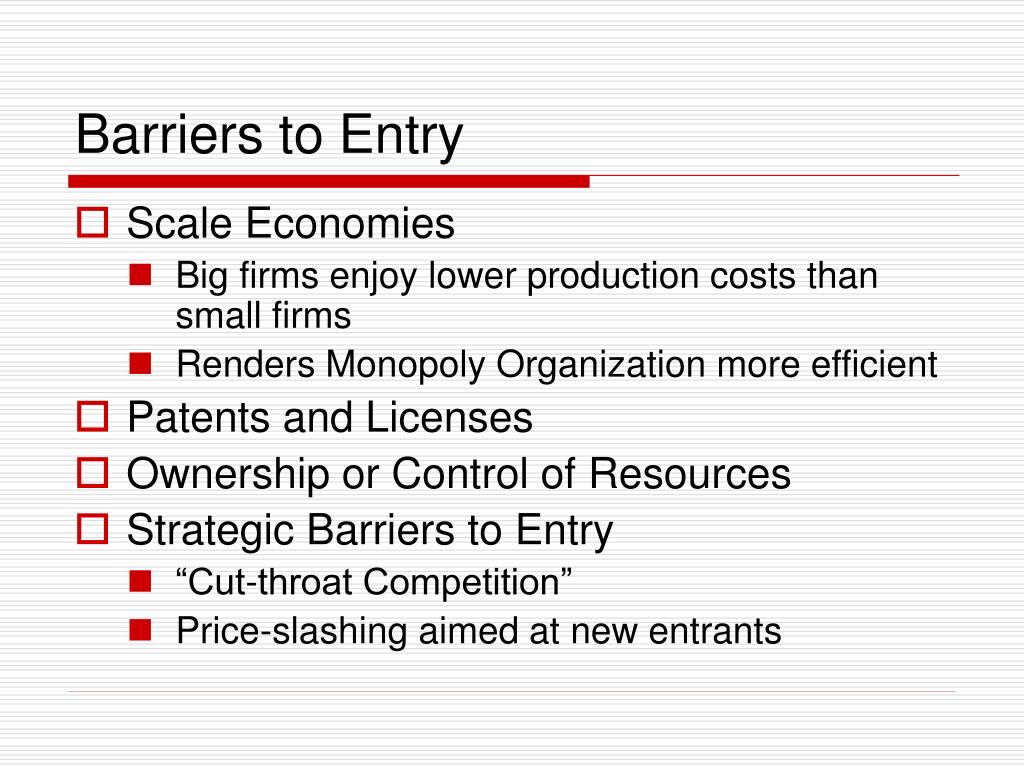 Barriers to Entry

Scale Economies
Big firms enjoy lower production costs than small firms
Renders Monopoly Organization more efficient

Patents and Licenses

Ownership or Control of Resources

Strategic Barriers to Entry
“Cut-throat Competition”
Price-slashing aimed at new entrants